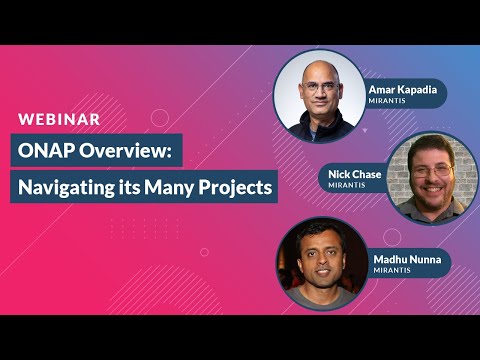 WEBINAR

ONAP Overview:
Navigating its Many Projects

Amar Kapadia
MIRANTIS

Nick Chase
MIRANTIS

Madhu Nunna
MIRANTIS